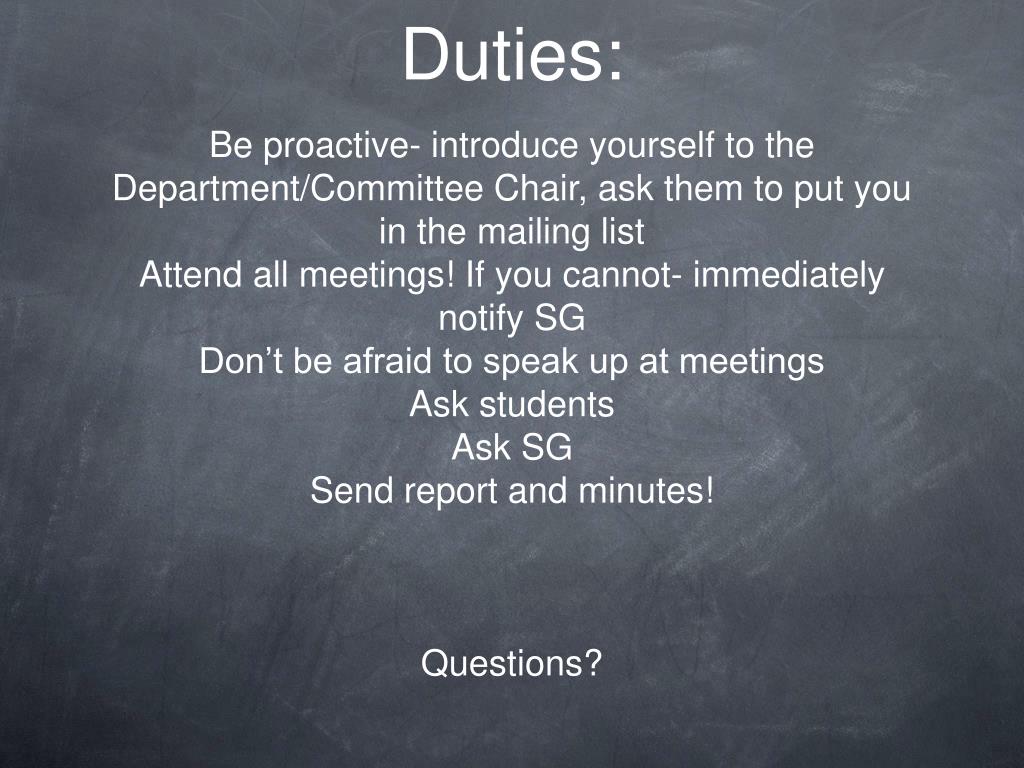 Duties:

Be proactive- introduce yourself to the Department/Committee Chair, ask them to put you in the mailing list
Attend all meetings! If you cannot- immediately notify SG
Don’t be afraid to speak up at meetings
Ask students
Ask SG
Send report and minutes!

Questions?